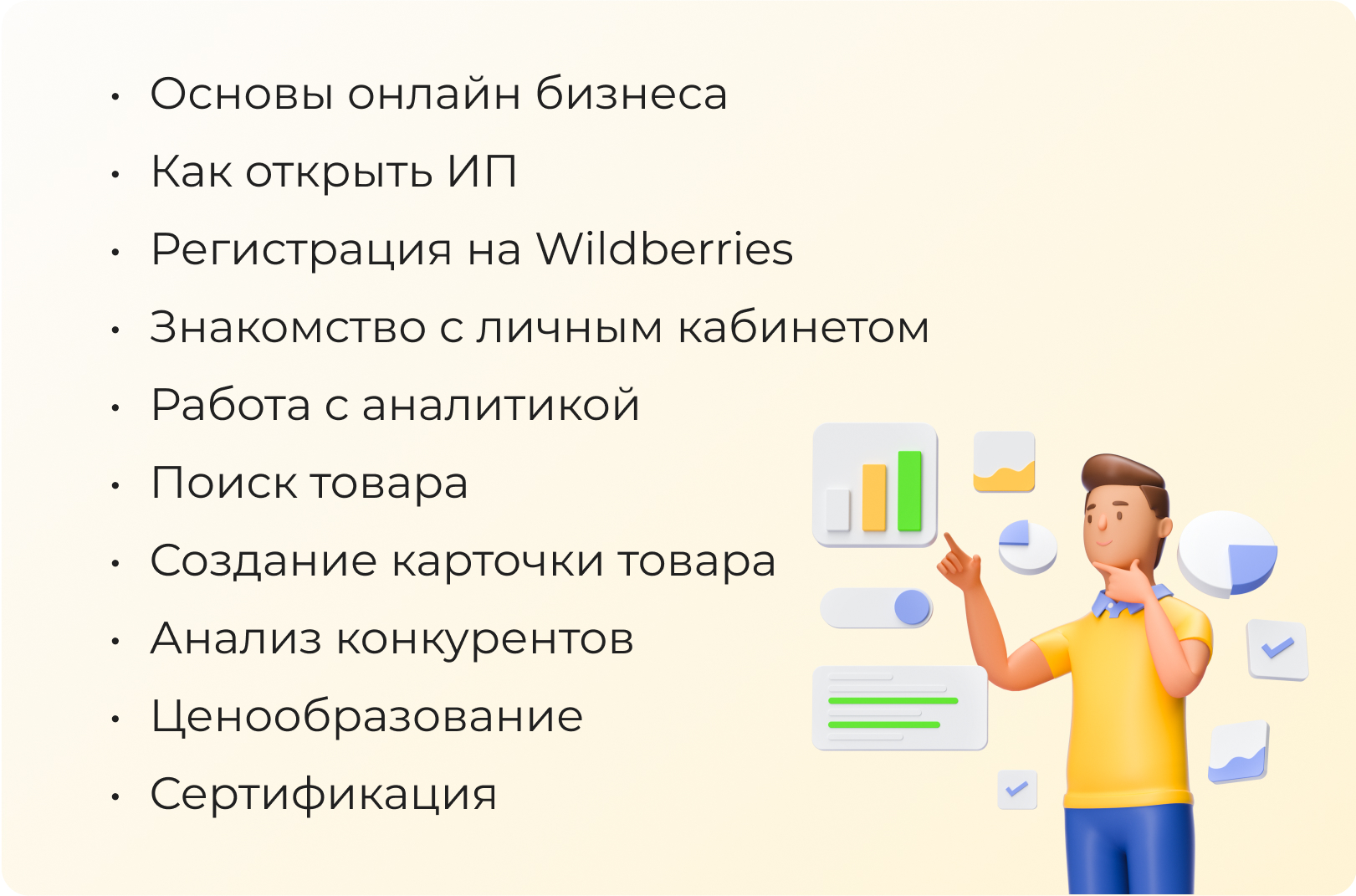 • Основы онлайн бизнеса
• Как открыть ИП
• Регистрация на Wildberries
• Знакомство с личным кабинетом
• Работа с аналитикой
• Поиск товара
• Создание карточки товара
• Анализ конкурентов
• Ценообразование
• Сертификация